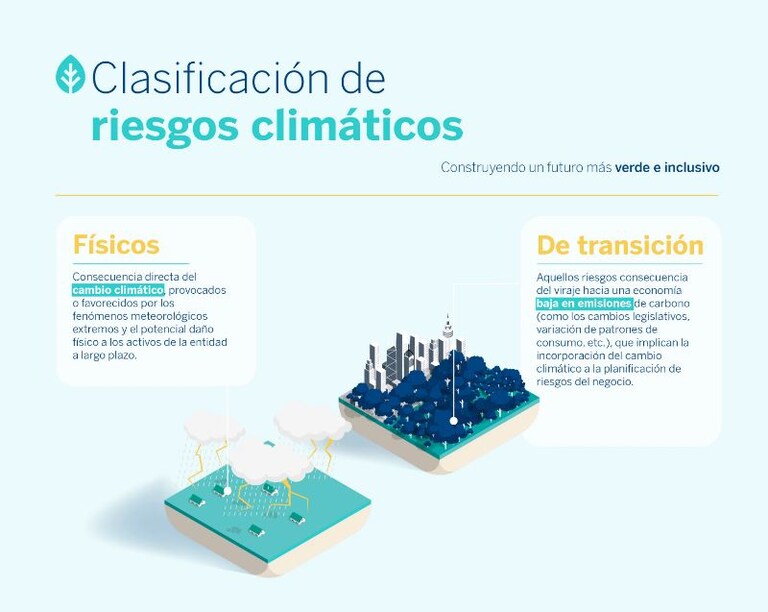 Clasificación de
riesgos climáticos

Construyendo un futuro más verde e inclusivo

Físicos

Consecuencia directa del cambio climático, provocados o favorecidos por los fenómenos meteorológicos extremos y el potencial daño físico a los activos de la entidad a largo plazo.

De transición

Aquellos riesgos consecuencia del viraje hacia una economía baja en emisiones de carbono (como los cambios legislativos, variación de patrones de consumo, etc.), que implican la incorporación del cambio climático a la planificación de riesgos del negocio.